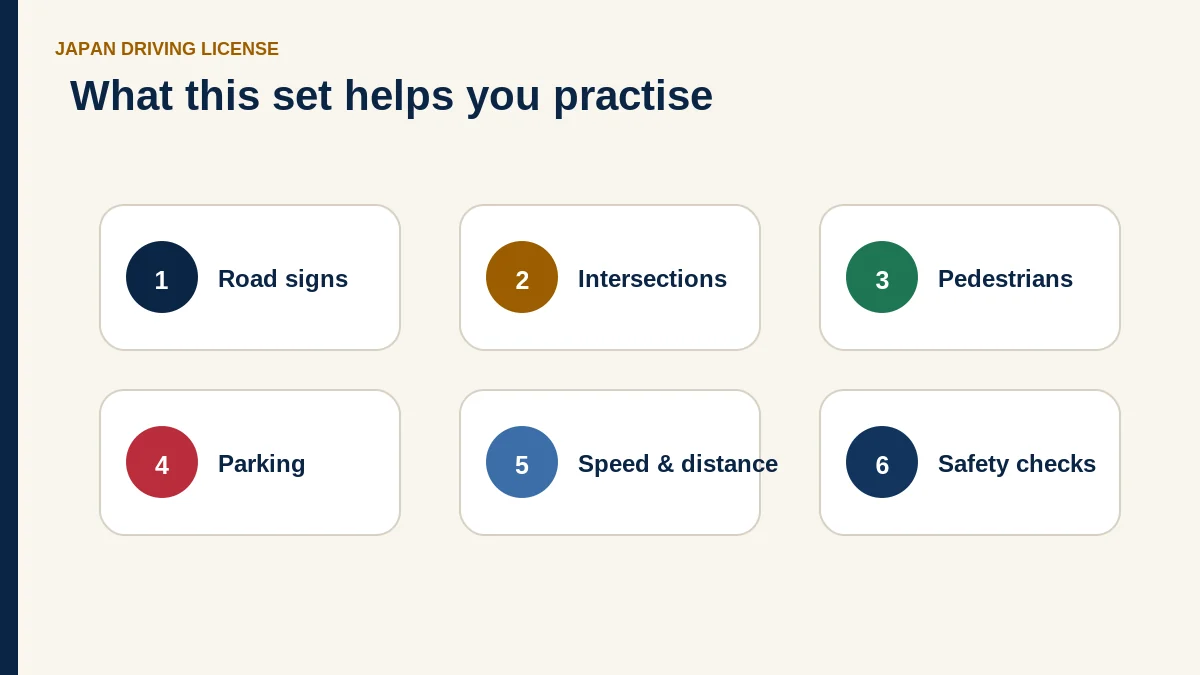 JAPAN DRIVING LICENSE

What this set helps you practise

1 Road signs

2 Intersections

3 Pedestrians

4 Parking

5 Speed & distance

6 Safety checks